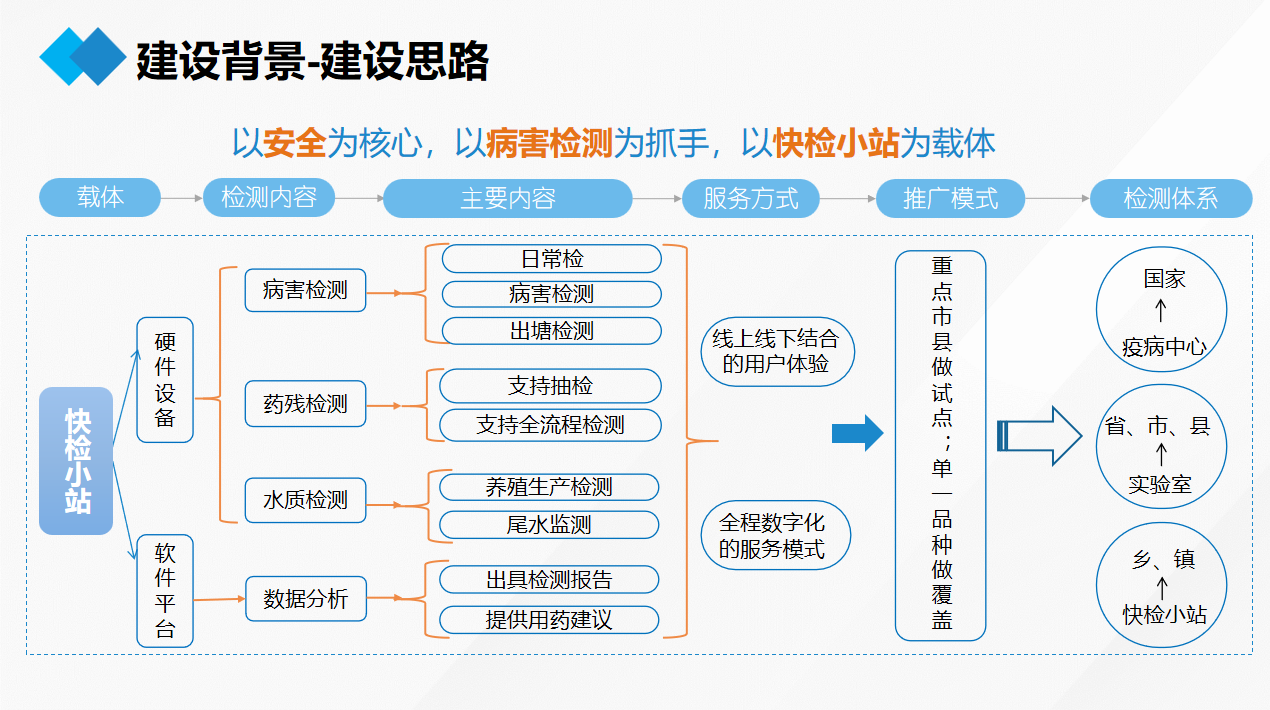 建设背景-建设思路

以安全为核心，以病害检测为抓手，以快检小站为载体

载体 检测内容 主要内容 服务方式 推广模式 检测体系

快检小站

硬件设备

软件平台

病害检测

药残检测

水质检测

数据分析

日常检

病害检测

出塘检测

支持抽检

支持全流程检测

养殖生产检测

尾水监测

出具检测报告

提供用药建议

线上线下结合的用户体验

全程数字化的服务模式

重点市县做试点；单一品种做覆盖

国家
↑
疫病中心

省、市、县
↑
实验室

乡、镇
↑
快检小站